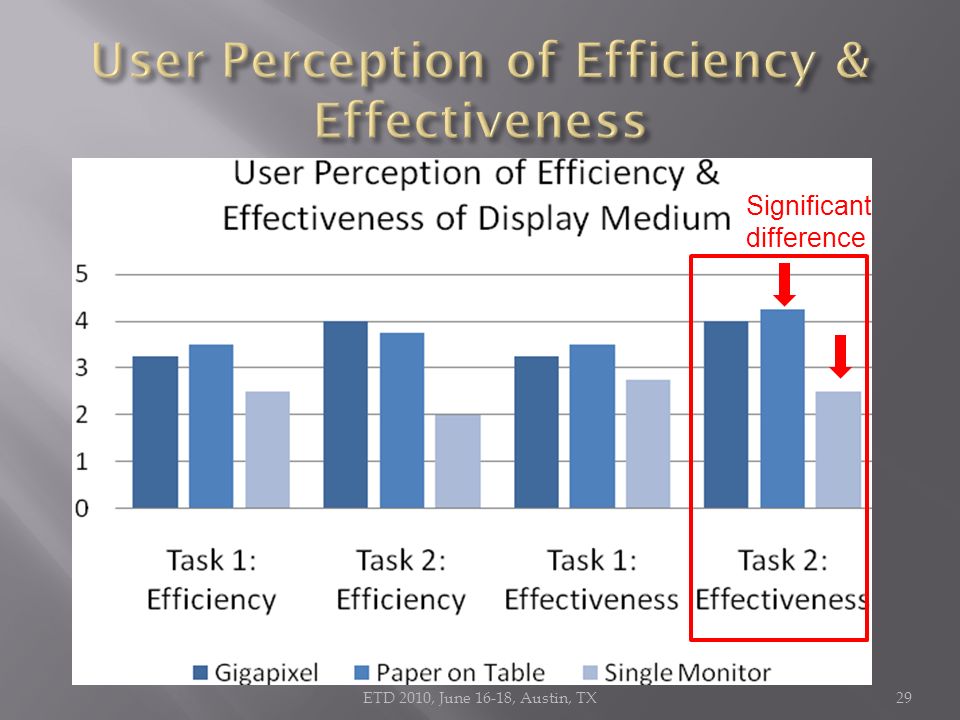 User Perception of Efficiency & Effectiveness

User Perception of Efficiency & Effectiveness of Display Medium

Significant difference

5
4
3
2
1
0

Task 1: Efficiency
Task 2: Efficiency
Task 1: Effectiveness
Task 2: Effectiveness

Gigapixel
Paper on Table
Single Monitor

ETD 2010, June 16-18, Austin, TX

29